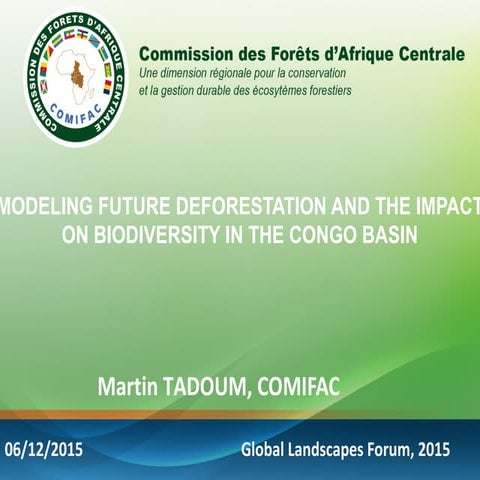 COMMISSION DES FORETS D'AFRIQUE CENTRALE
COMIFAC

Commission des Forêts d'Afrique Centrale
Une dimension régionale pour la conservation et la gestion durable des écosytèmes forestiers

MODELING FUTURE DEFORESTATION AND THE IMPACT ON BIODIVERSITY IN THE CONGO BASIN

Martin TADOUM, COMIFAC

06/12/2015

Global Landscapes Forum, 2015